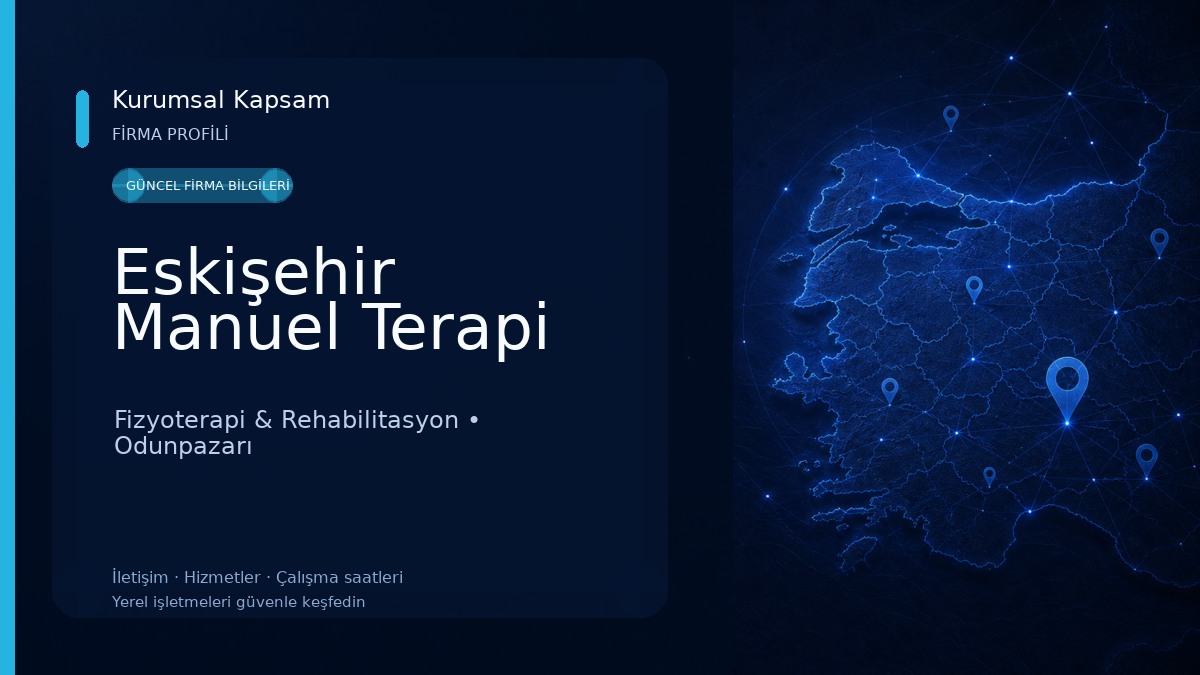 Kurumsal Kapsam
FİRMA PROFİLİ

GÜNCEL FİRMA BİLGİLERİ

Eskişehir Manuel Terapi

Fizyoterapi & Rehabilitasyon • Odunpazarı

İletişim · Hizmetler · Çalışma saatleri
Yerel işletmeleri güvenle keşfedin